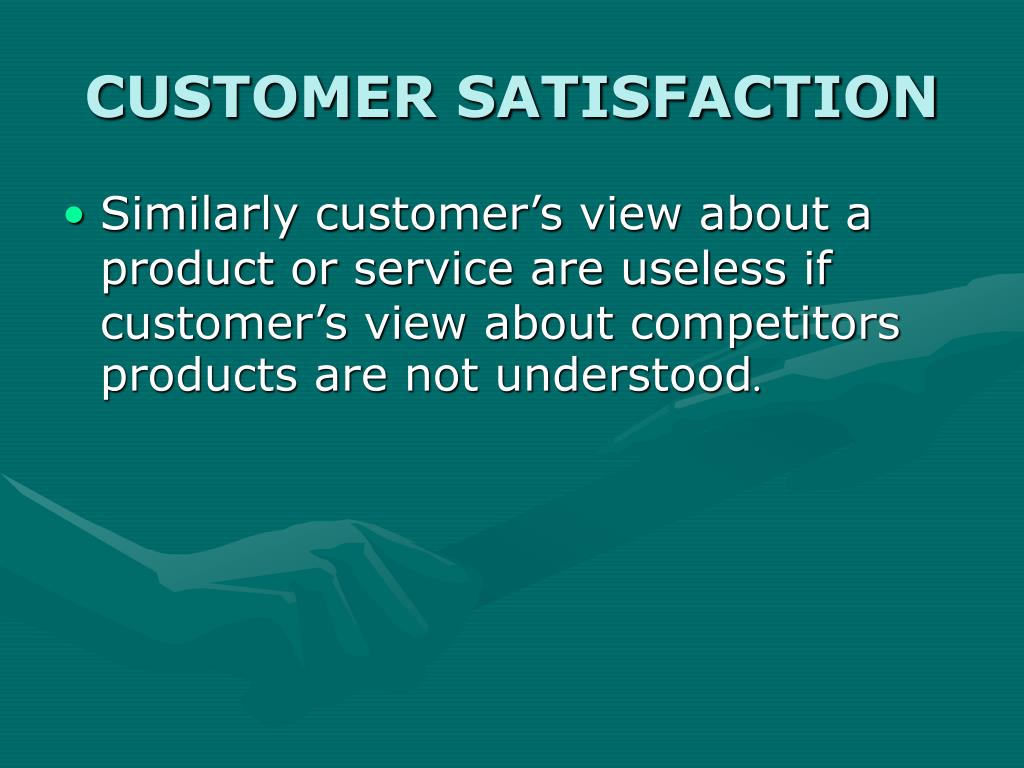 CUSTOMER SATISFACTION

• Similarly customer’s view about a product or service are useless if customer’s view about competitors products are not understood.